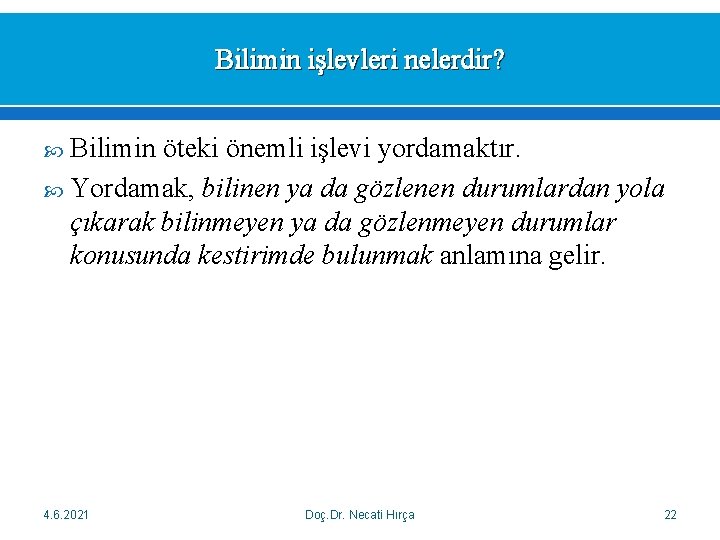 Bilimin işlevleri nelerdir?

Bilimin öteki önemli işlevi yordamaktır.

Yordamak, bilinen ya da gözlenen durumlardan yola çıkarak bilinmeyen ya da gözlenmeyen durumlar konusunda kestirimde bulunmak anlamına gelir.

4.6.2021

Doç.Dr. Necati Hırça

22